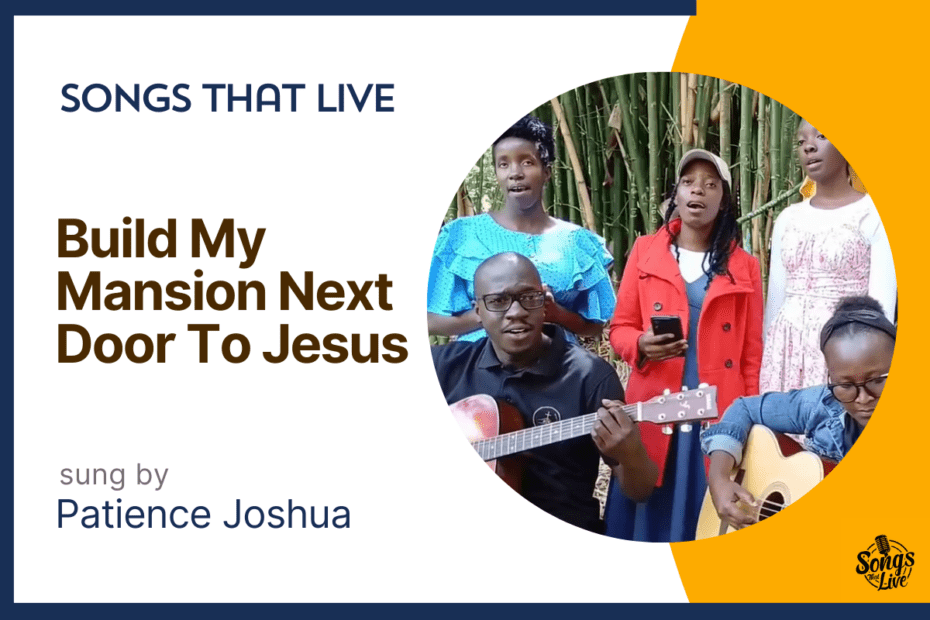 SONGS THAT LIVE

Build My Mansion Next Door To Jesus

sung by
Patience Joshua

Songs that Live